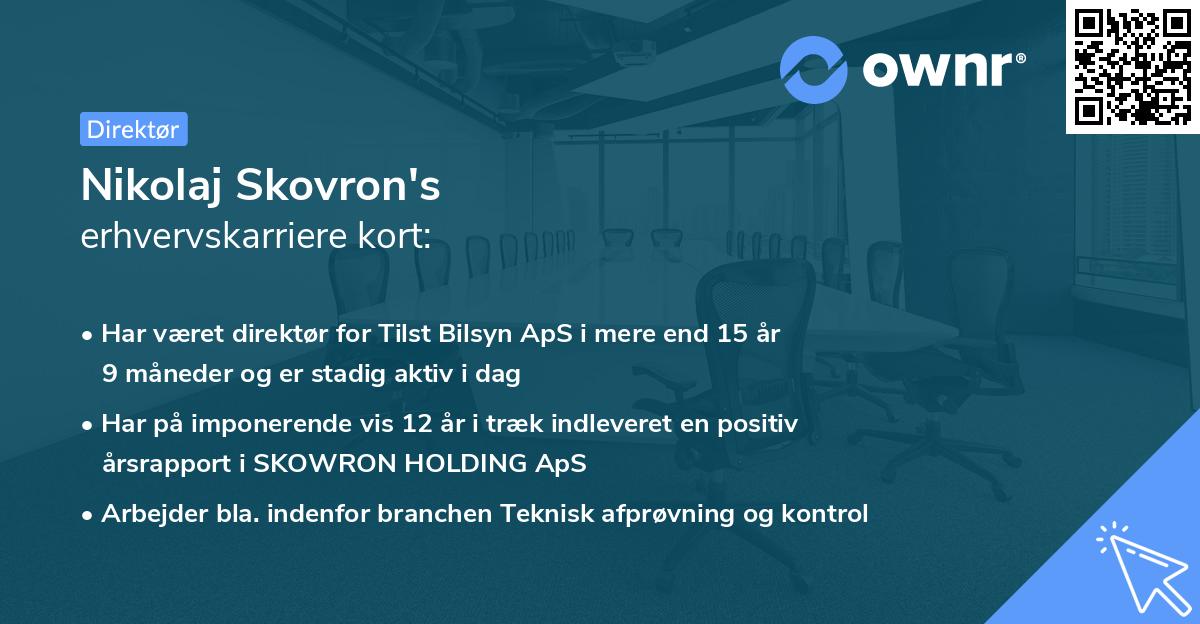 ownr®

Direktør

Nikolaj Skovron's
erhvervskarriere kort:

• Har været direktør for Tilst Bilsyn ApS i mere end 15 år 9 måneder og er stadig aktiv i dag
• Har på imponerende vis 12 år i træk indleveret en positiv årsrapport i SKOWRON HOLDING ApS
• Arbejder bla. indenfor branchen Teknisk afprøvning og kontrol